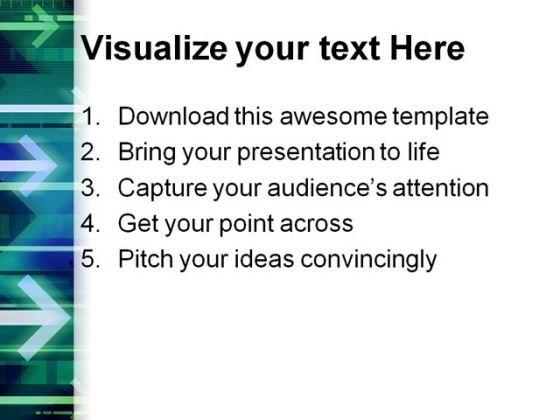 Visualize your text Here

1. Download this awesome template
2. Bring your presentation to life
3. Capture your audience's attention
4. Get your point across
5. Pitch your ideas convincingly